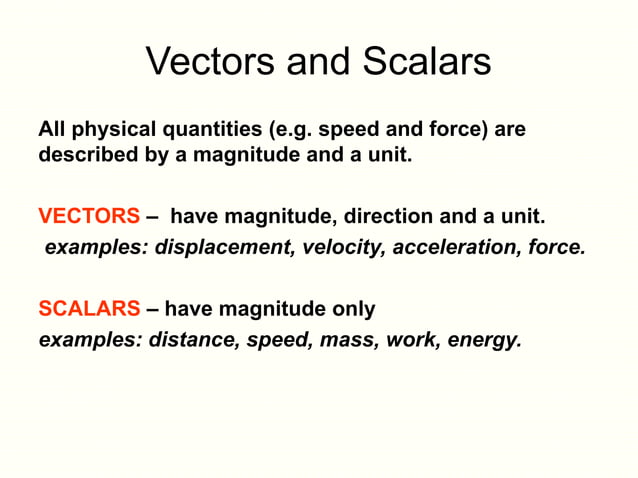 Vectors and Scalars

All physical quantities (e.g. speed and force) are described by a magnitude and a unit.

VECTORS – have magnitude, direction and a unit.
examples: displacement, velocity, acceleration, force.

SCALARS – have magnitude only
examples: distance, speed, mass, work, energy.